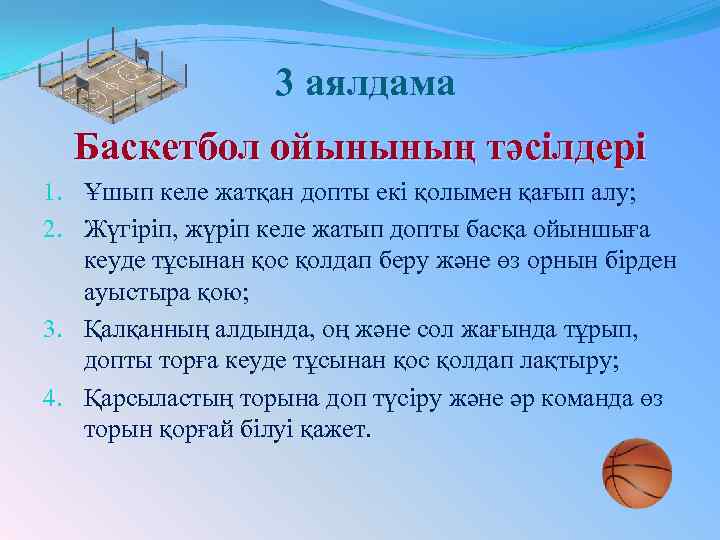 3 аялдама

Баскетбол ойынының тәсілдері

1. Ұшып келе жатқан допты екі қолымен қағып алу;
2. Жүгіріп, жүріп келе жатып допты басқа ойыншыға кеуде тұсынан қос қолдап беру және өз орнын бірден ауыстыра қою;
3. Қалқанның алдында, оң және сол жағында тұрып, допты торға кеуде тұсынан қос қолдап лақтыру;
4. Қарсыластың торына доп түсіру және әр команда өз торын қорғай білуі қажет.